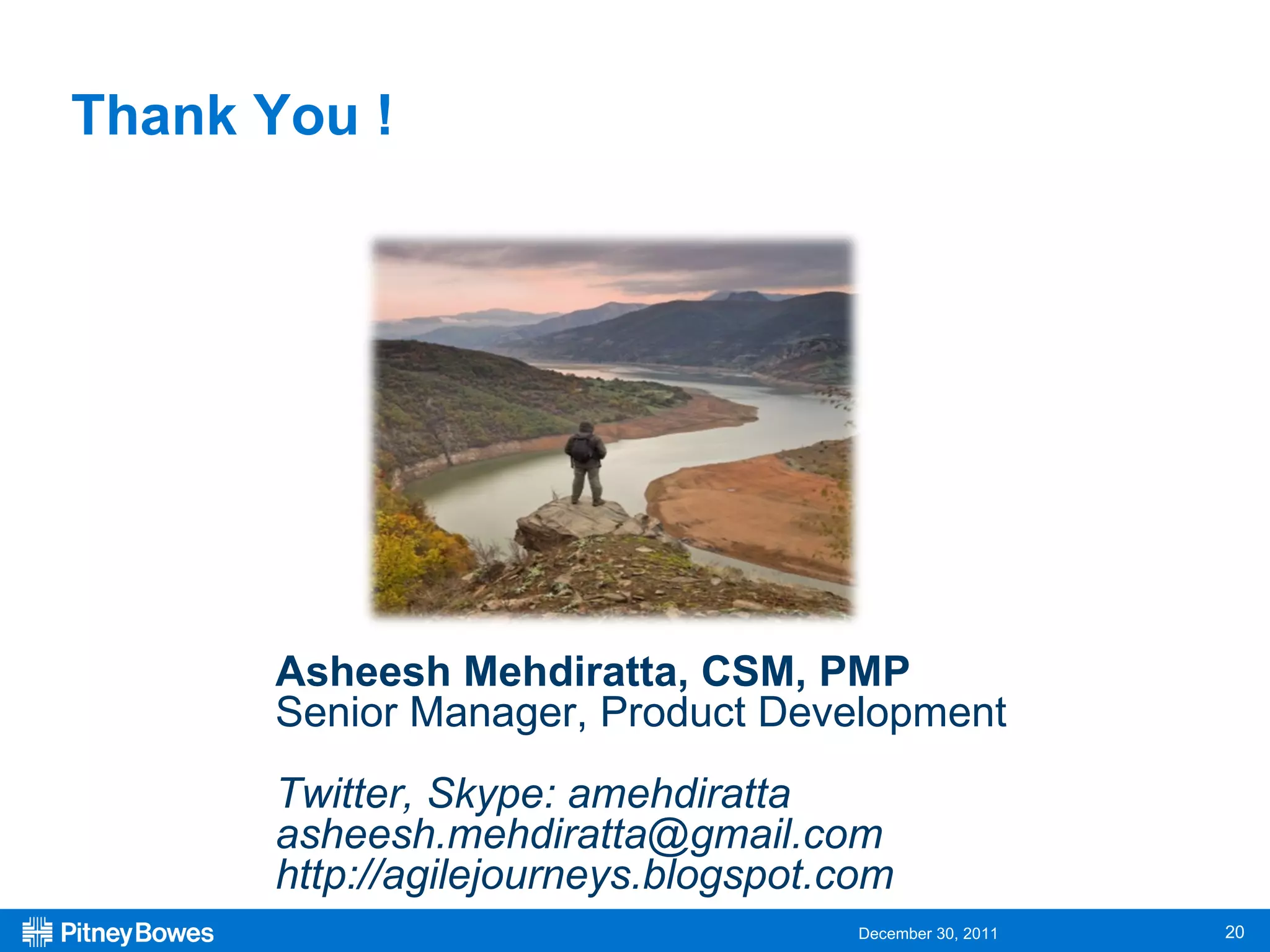 Thank You !

Asheesh Mehdiratta, CSM, PMP
Senior Manager, Product Development

Twitter, Skype: amehdiratta
asheesh.mehdiratta@gmail.com
http://agilejourneys.blogspot.com

Pitney Bowes

December 30, 2011

20